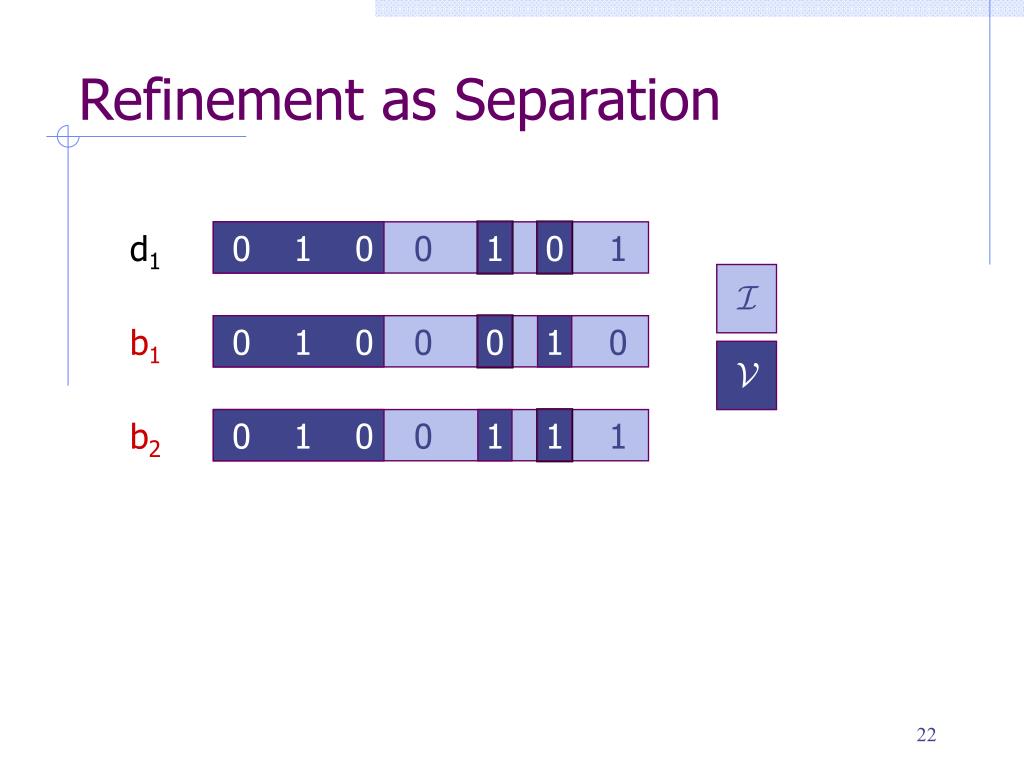 Refinement as Separation

$d_1$ 0 1 0 0 1 0 1

$b_1$ 0 1 0 0 0 1 0

$b_2$ 0 1 0 0 1 1 1

$\mathcal{I}$

$\mathcal{V}$

22